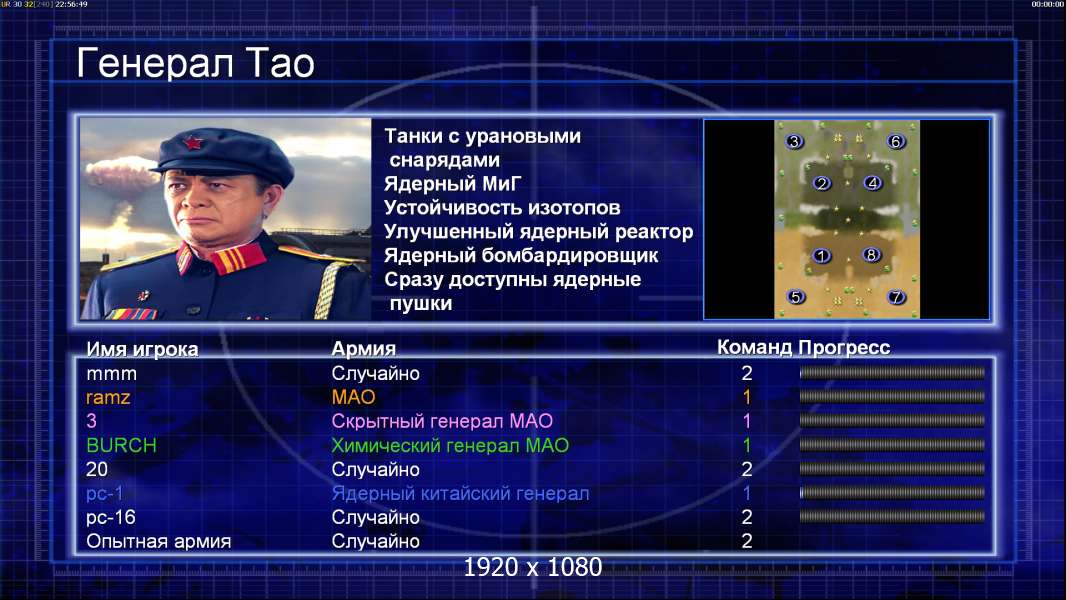 UR 30 32[240] 22:56:49

00:00:00

Генерал Тао

Танки с урановыми снарядами
Ядерный МиГ
Устойчивость изотопов
Улучшенный ядерный реактор
Ядерный бомбардировщик
Сразу доступны ядерные пушки

3 6 2 4 1 8 5 7

| Имя игрока | Армия | Команд | Прогресс |
|---|---|---|---|
| mmm | Случайно | 2 | |
| ramz | МАО | 1 | |
| 3 | Скрытный генерал МАО | 1 | |
| BURCH | Химический генерал МАО | 1 | |
| 20 | Случайно | 2 | |
| pc-1 | Ядерный китайский генерал | 1 | |
| pc-16 | Случайно | 2 | |
| Опытная армия | Случайно | 2 | |

1920 x 1080